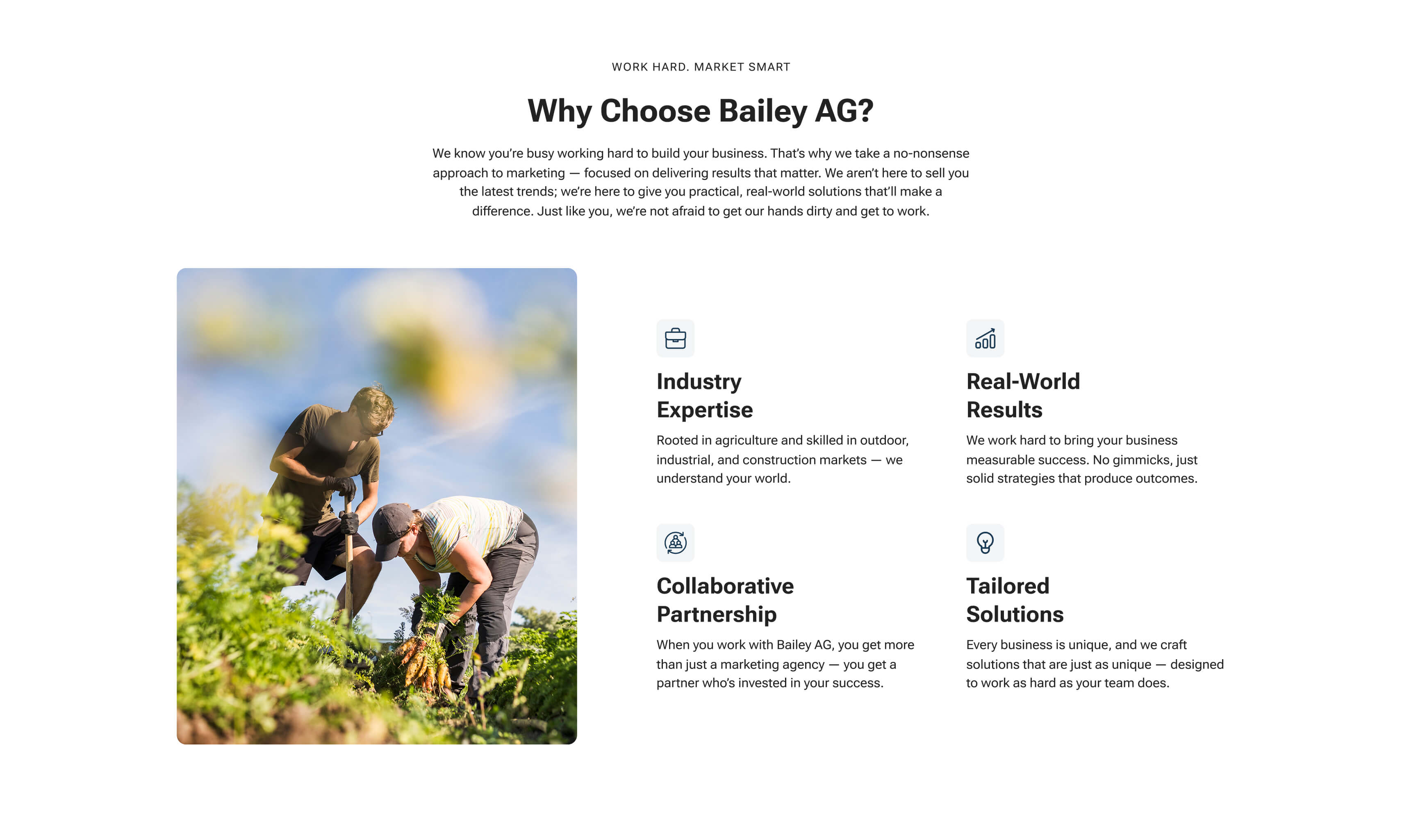 WORK HARD. MARKET SMART

Why Choose Bailey AG?

We know you're busy working hard to build your business. That's why we take a no-nonsense approach to marketing — focused on delivering results that matter. We aren't here to sell you the latest trends; we're here to give you practical, real-world solutions that'll make a difference. Just like you, we're not afraid to get our hands dirty and get to work.

Industry Expertise

Rooted in agriculture and skilled in outdoor, industrial, and construction markets — we understand your world.

Real-World Results

We work hard to bring your business measurable success. No gimmicks, just solid strategies that produce outcomes.

Collaborative Partnership

When you work with Bailey AG, you get more than just a marketing agency — you get a partner who's invested in your success.

Tailored Solutions

Every business is unique, and we craft solutions that are just as unique — designed to work as hard as your team does.